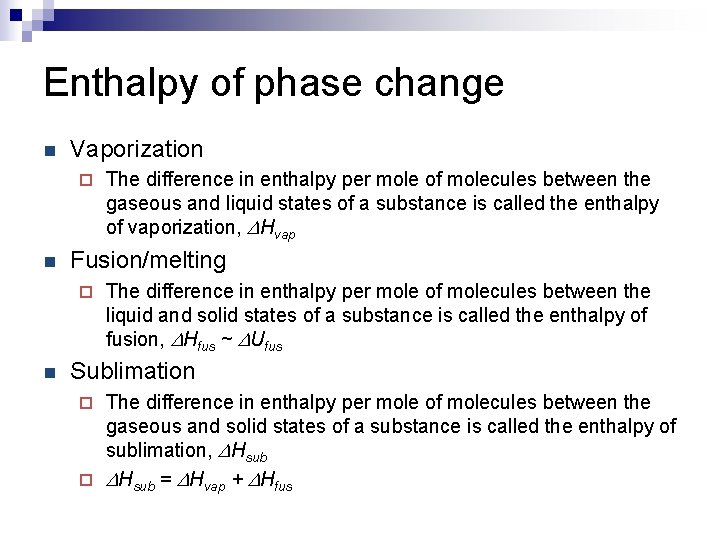 Enthalpy of phase change

Vaporization

The difference in enthalpy per mole of molecules between the gaseous and liquid states of a substance is called the enthalpy of vaporization, $\Delta H_{vap}$

Fusion/melting

The difference in enthalpy per mole of molecules between the liquid and solid states of a substance is called the enthalpy of fusion, $\Delta H_{fus} \sim \Delta U_{fus}$

Sublimation

The difference in enthalpy per mole of molecules between the gaseous and solid states of a substance is called the enthalpy of sublimation, $\Delta H_{sub}$

$\Delta H_{sub} = \Delta H_{vap} + \Delta H_{fus}$